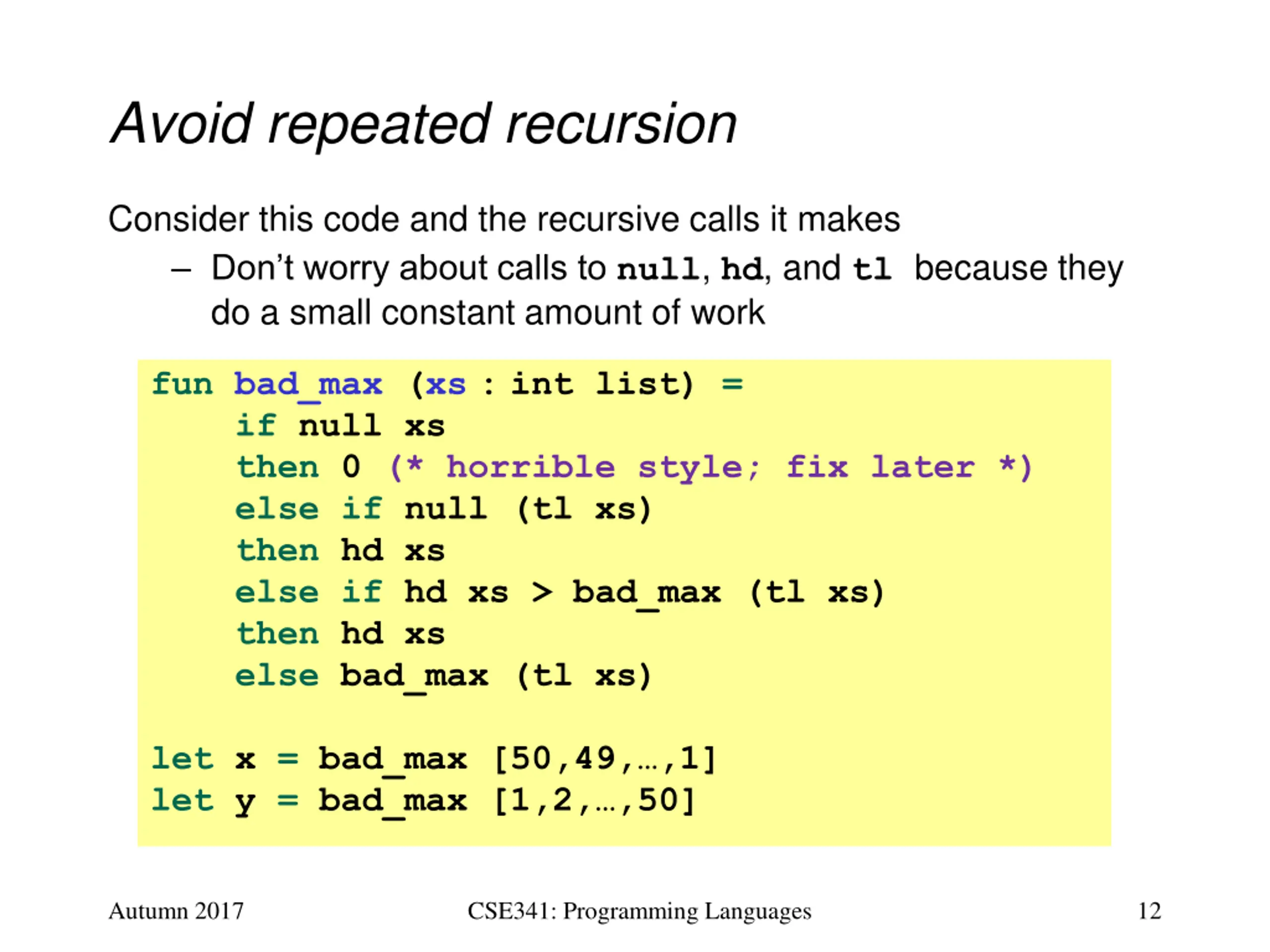 Avoid repeated recursion

Consider this code and the recursive calls it makes

– Don't worry about calls to null, hd, and tl because they do a small constant amount of work

fun bad_max (xs : int list) =
    if null xs
    then 0 (* horrible style; fix later *)
    else if null (tl xs)
    then hd xs
    else if hd xs > bad_max (tl xs)
    then hd xs
    else bad_max (tl xs)

let x = bad_max [50,49,…,1]
let y = bad_max [1,2,…,50]

Autumn 2017 CSE341: Programming Languages 12